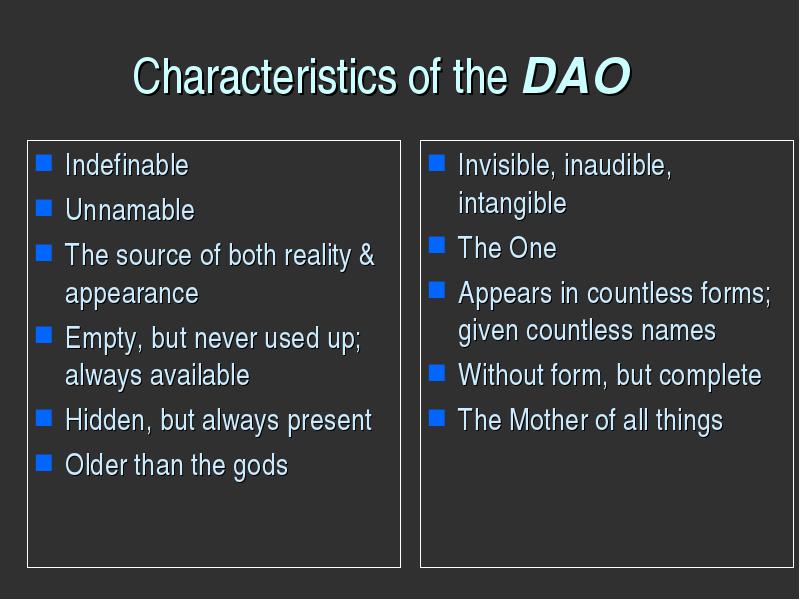 Characteristics of the DAO

- Indefinable
- Unnamable
- The source of both reality & appearance
- Empty, but never used up; always available
- Hidden, but always present
- Older than the gods

- Invisible, inaudible, intangible
- The One
- Appears in countless forms; given countless names
- Without form, but complete
- The Mother of all things